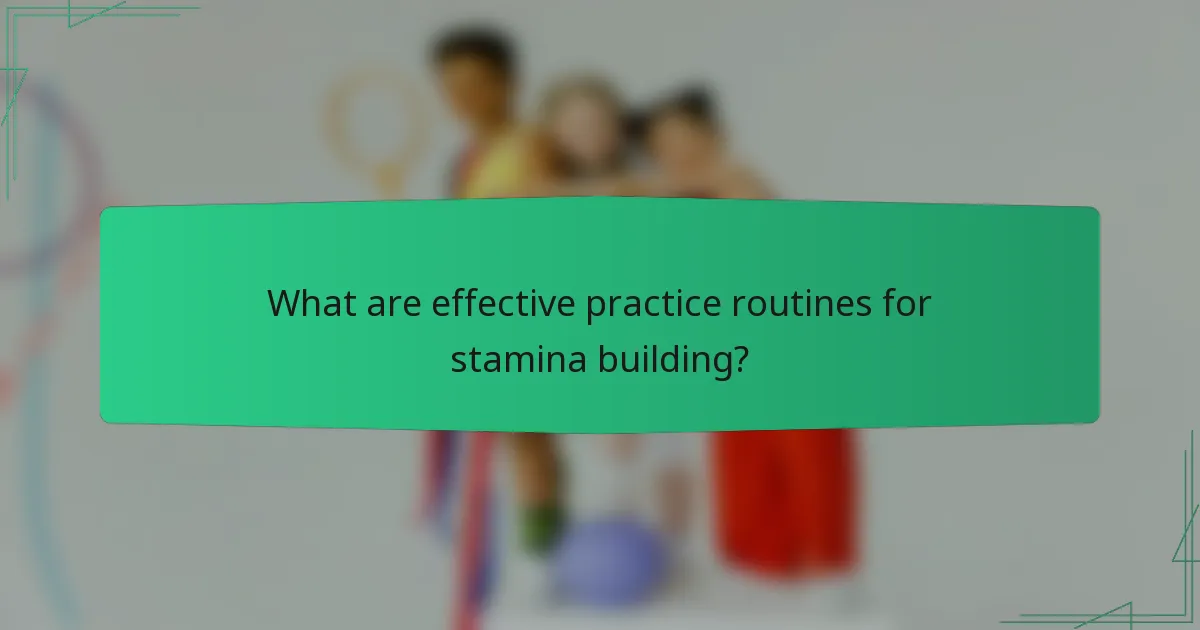 What are effective practice routines for stamina building?